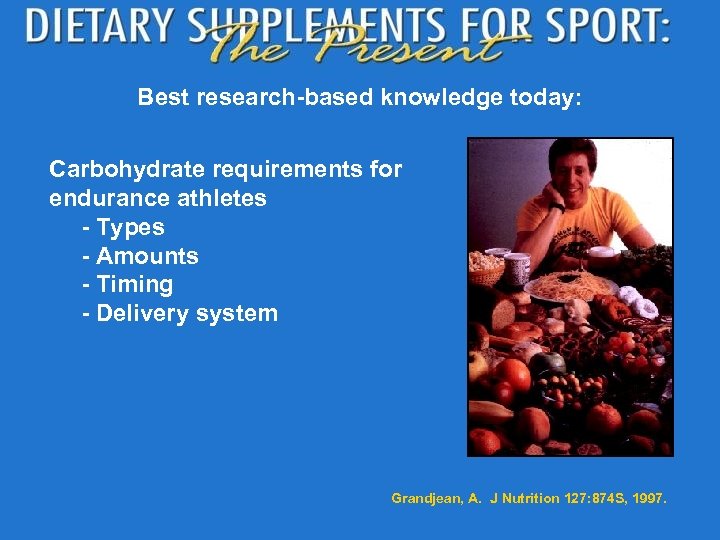 DIETARY SUPPLEMENTS FOR SPORT:
The Present

Best research-based knowledge today:

Carbohydrate requirements for endurance athletes
- Types
- Amounts
- Timing
- Delivery system

Grandjean, A. J Nutrition 127:874S, 1997.